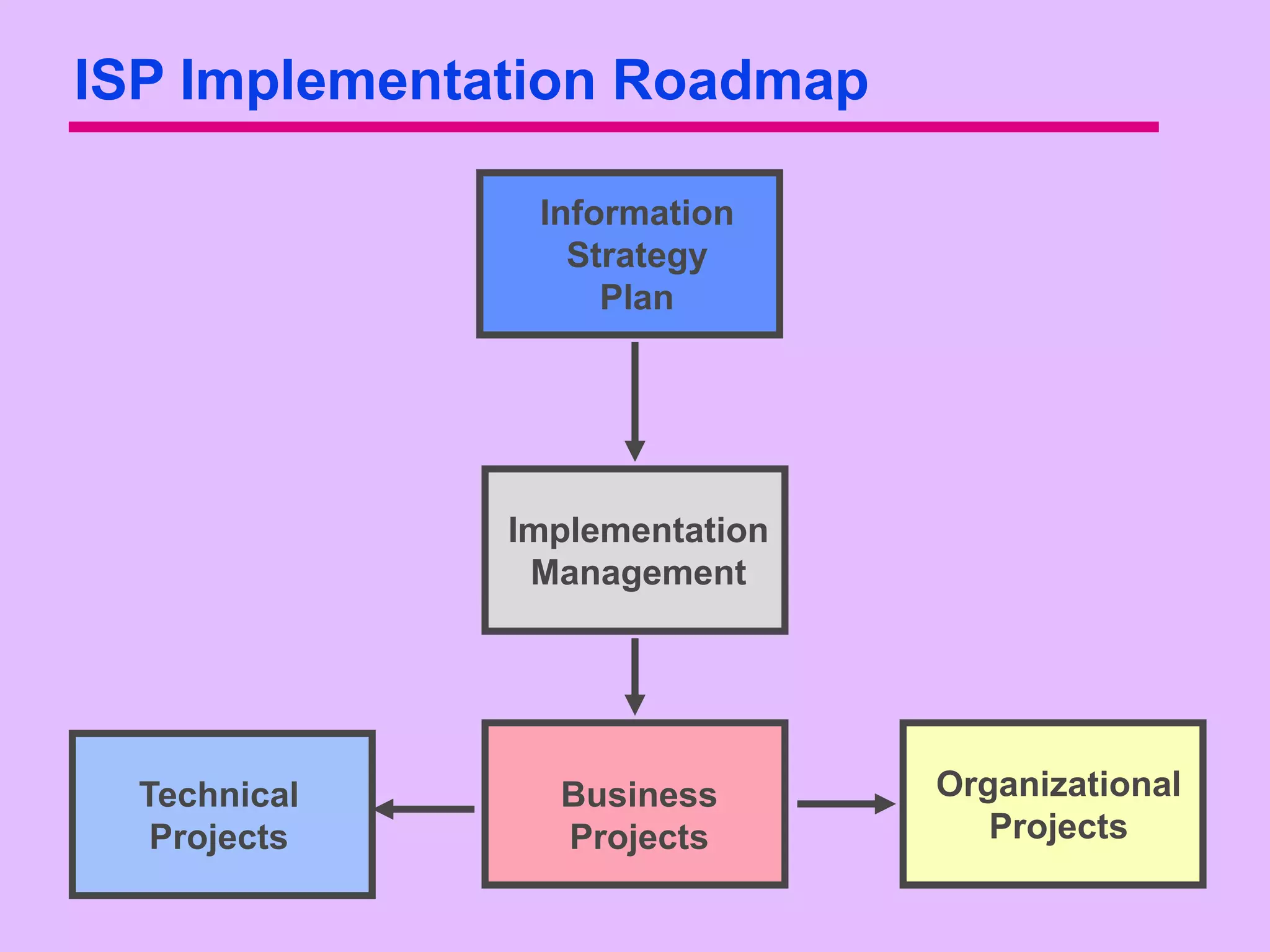 ISP Implementation Roadmap

Information Strategy Plan

Implementation Management

Technical Projects

Business Projects

Organizational Projects